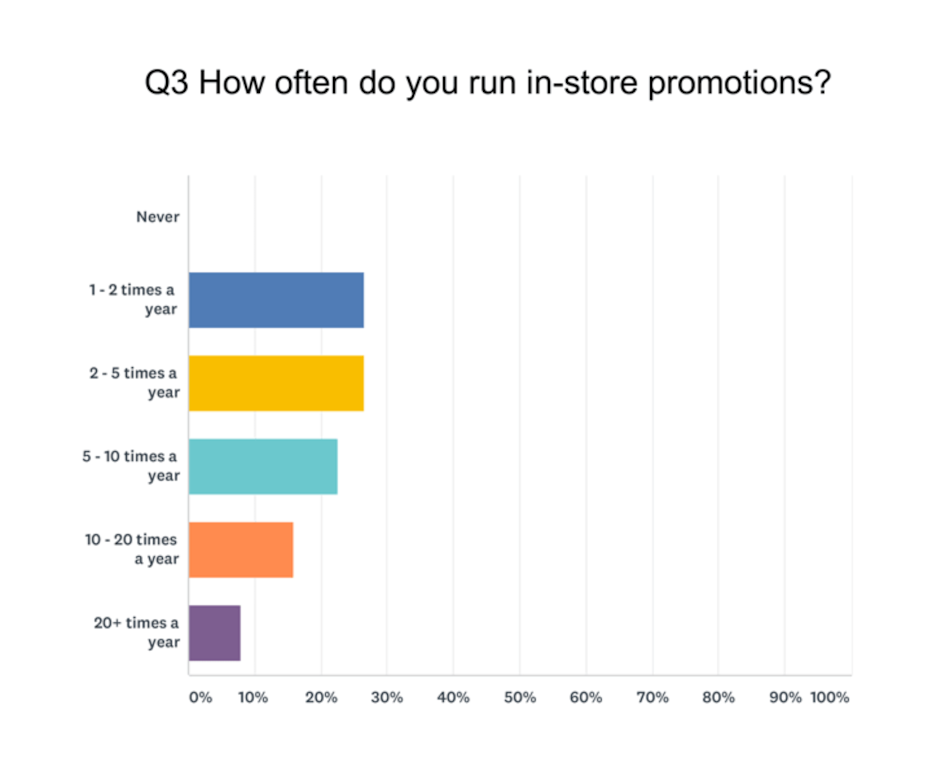 Q3 How often do you run in-store promotions?

Never

1 - 2 times a year

2 - 5 times a year

5 - 10 times a year

10 - 20 times a year

20+ times a year

0% 10% 20% 30% 40% 50% 60% 70% 80% 90% 100%